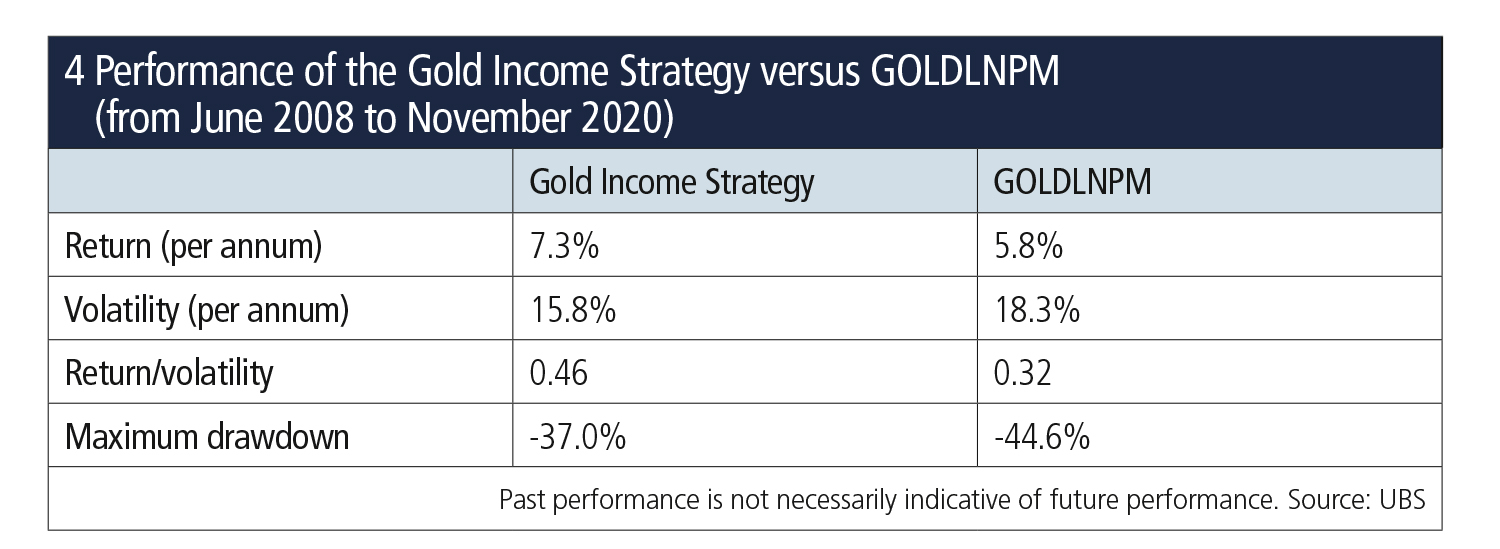 4 Performance of the Gold Income Strategy versus GOLDLNPM (from June 2008 to November 2020)

| | Gold Income Strategy | GOLDLNPM |
|---|---|---|
| Return (per annum) | 7.3% | 5.8% |
| Volatility (per annum) | 15.8% | 18.3% |
| Return/volatility | 0.46 | 0.32 |
| Maximum drawdown | -37.0% | -44.6% |

Past performance is not necessarily indicative of future performance. Source: UBS